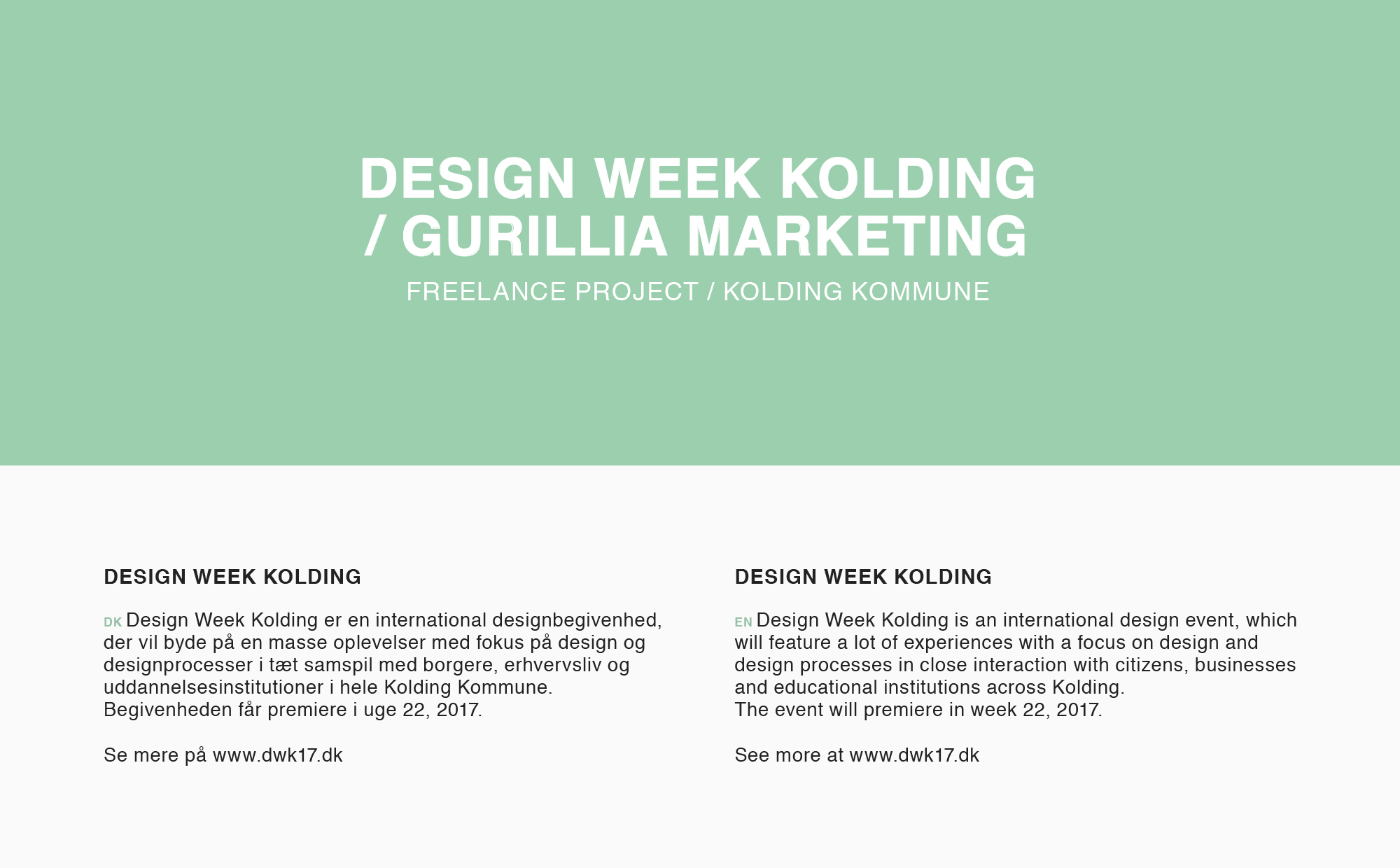 DESIGN WEEK KOLDING
/ GURILLIA MARKETING

FREELANCE PROJECT / KOLDING KOMMUNE

DESIGN WEEK KOLDING

DK Design Week Kolding er en international designbegivenhed, der vil byde på en masse oplevelser med fokus på design og designprocesser i tæt samspil med borgere, erhvervsliv og uddannelsesinstitutioner i hele Kolding Kommune.
Begivenheden får premiere i uge 22, 2017.

Se mere på www.dwk17.dk

DESIGN WEEK KOLDING

EN Design Week Kolding is an international design event, which will feature a lot of experiences with a focus on design and design processes in close interaction with citizens, businesses and educational institutions across Kolding.
The event will premiere in week 22, 2017.

See more at www.dwk17.dk